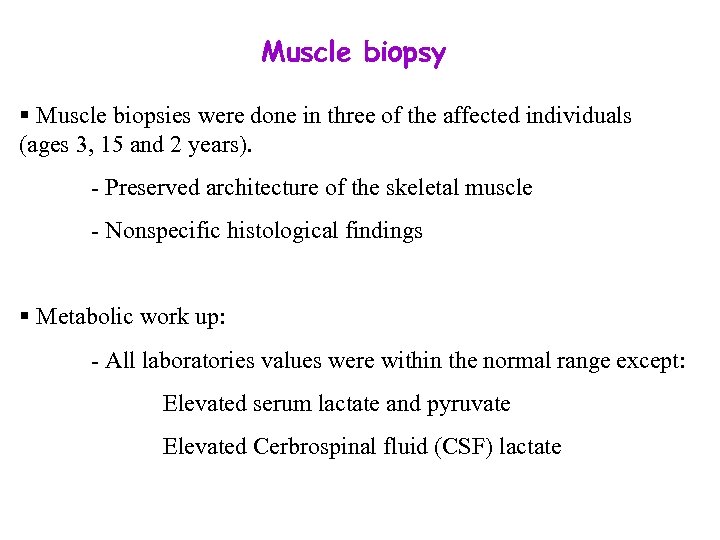 Muscle biopsy

▪ Muscle biopsies were done in three of the affected individuals (ages 3, 15 and 2 years).

- Preserved architecture of the skeletal muscle

- Nonspecific histological findings

▪ Metabolic work up:

- All laboratories values were within the normal range except:

Elevated serum lactate and pyruvate

Elevated Cerbrospinal fluid (CSF) lactate